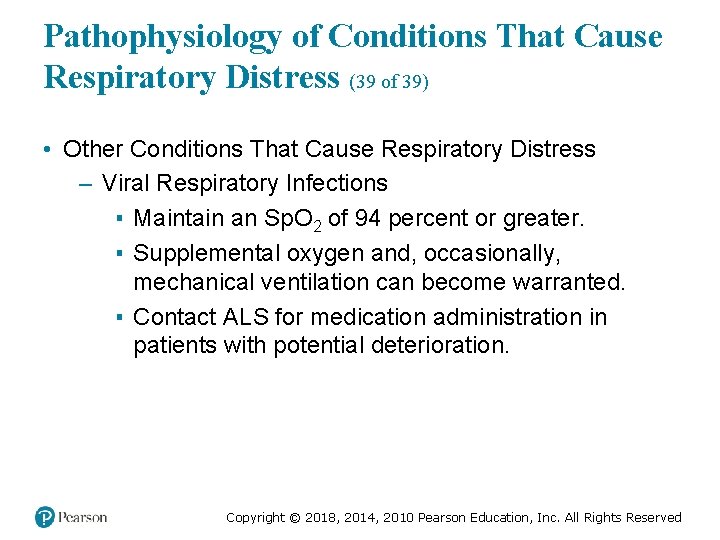 Pathophysiology of Conditions That Cause Respiratory Distress (39 of 39)

• Other Conditions That Cause Respiratory Distress
– Viral Respiratory Infections
▪ Maintain an $SpO_2$ of 94 percent or greater.
▪ Supplemental oxygen and, occasionally, mechanical ventilation can become warranted.
▪ Contact ALS for medication administration in patients with potential deterioration.

Pearson

Copyright © 2018, 2014, 2010 Pearson Education, Inc. All Rights Reserved